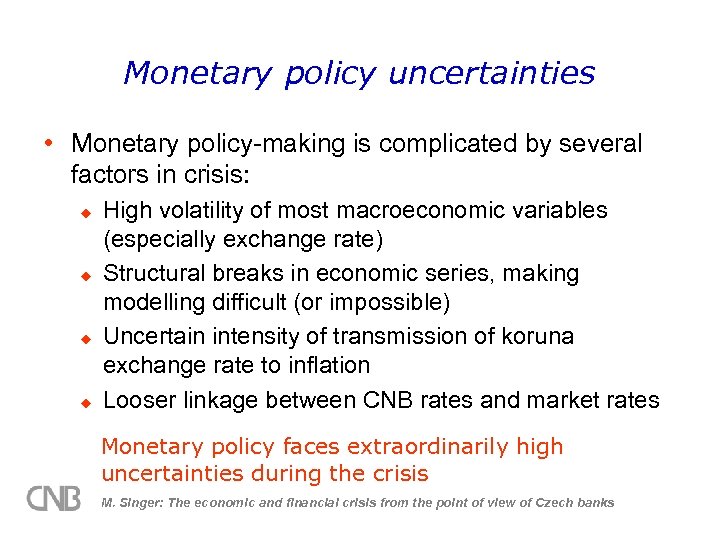 Monetary policy uncertainties

• Monetary policy-making is complicated by several factors in crisis:

◆ High volatility of most macroeconomic variables (especially exchange rate)

◆ Structural breaks in economic series, making modelling difficult (or impossible)

◆ Uncertain intensity of transmission of koruna exchange rate to inflation

◆ Looser linkage between CNB rates and market rates

Monetary policy faces extraordinarily high uncertainties during the crisis

CNB

M. Singer: The economic and financial crisis from the point of view of Czech banks